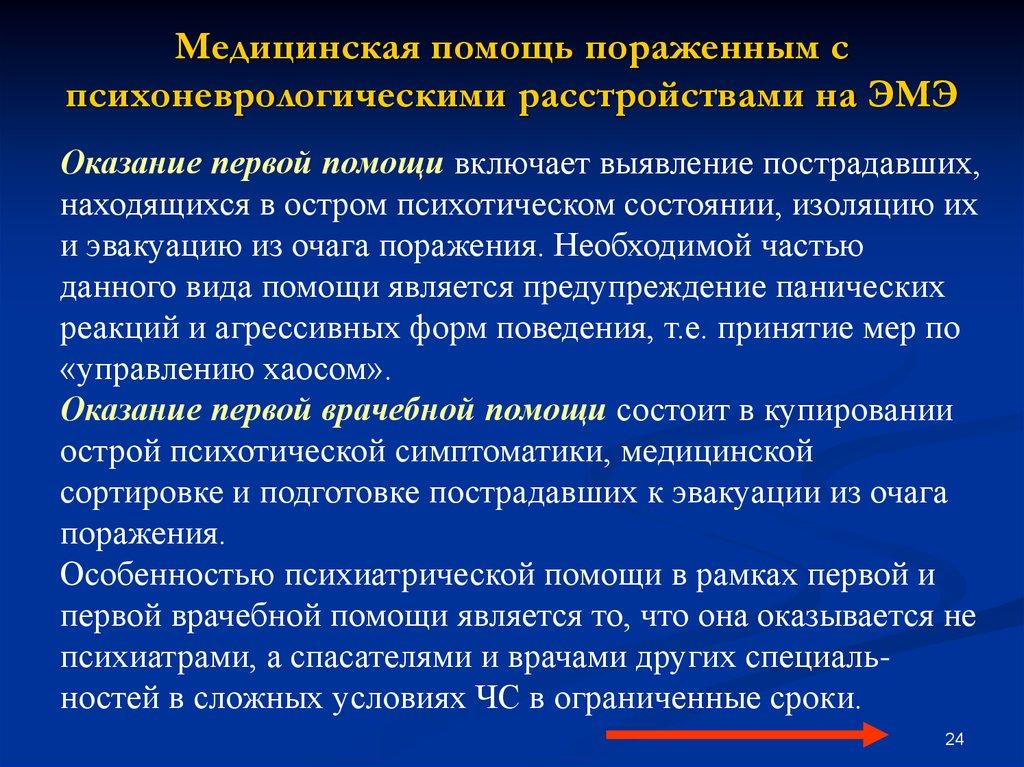 Медицинская помощь пораженным с психоневрологическими расстройствами на ЭМЭ

Оказание первой помощи включает выявление пострадавших, находящихся в остром психотическом состоянии, изоляцию их и эвакуацию из очага поражения. Необходимой частью данного вида помощи является предупреждение панических реакций и агрессивных форм поведения, т.е. принятие мер по «управлению хаосом».

Оказание первой врачебной помощи состоит в купировании острой психотической симптоматики, медицинской сортировке и подготовке пострадавших к эвакуации из очага поражения.

Особенностью психиатрической помощи в рамках первой и первой врачебной помощи является то, что она оказывается не психиатрами, а спасателями и врачами других специальностей в сложных условиях ЧС в ограниченные сроки.

24